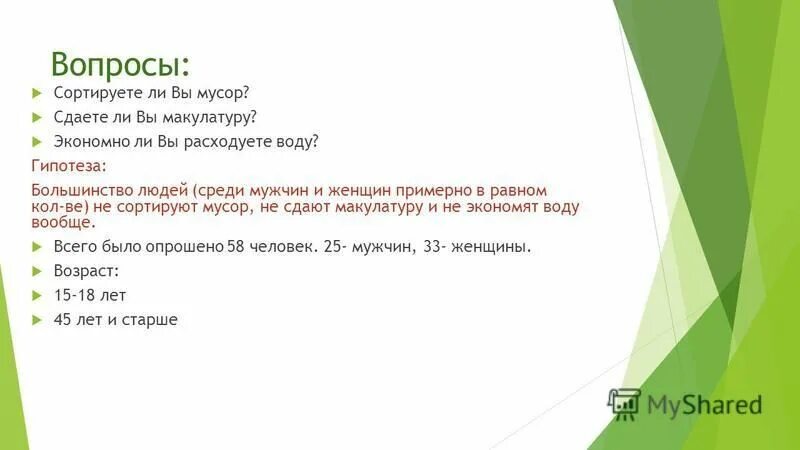 Вопросы:

Сортируете ли Вы мусор?

Сдаете ли Вы макулатуру?

Экономно ли Вы расходуете воду?

Гипотеза:

Большинство людей (среди мужчин и женщин примерно в равном кол-ве) не сортируют мусор, не сдают макулатуру и не экономят воду вообще.

Всего было опрошено 58 человек. 25- мужчин, 33- женщины.

Возраст:

15-18 лет

45 лет и старше

MyShared